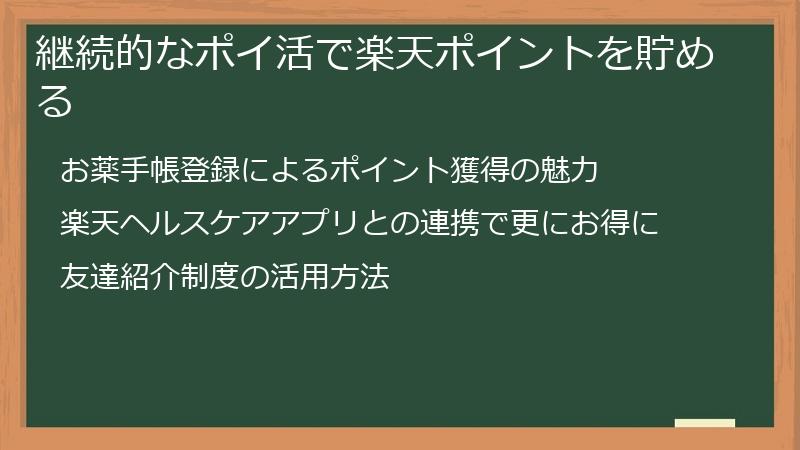 継続的なポイ活で楽天ポイントを貯める

お薬手帳登録によるポイント獲得の魅力

楽天ヘルスケアアプリとの連携で更にお得に

友達紹介制度の活用方法